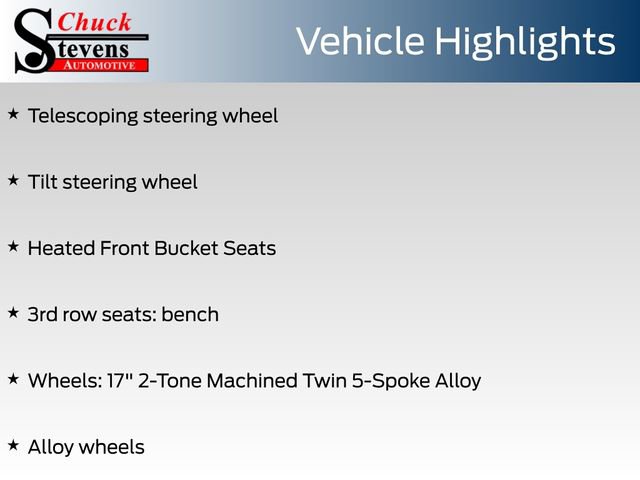 Chuck Stevens AUTOMOTIVE

Vehicle Highlights

★ Telescoping steering wheel

★ Tilt steering wheel

★ Heated Front Bucket Seats

★ 3rd row seats: bench

★ Wheels: 17" 2-Tone Machined Twin 5-Spoke Alloy

★ Alloy wheels